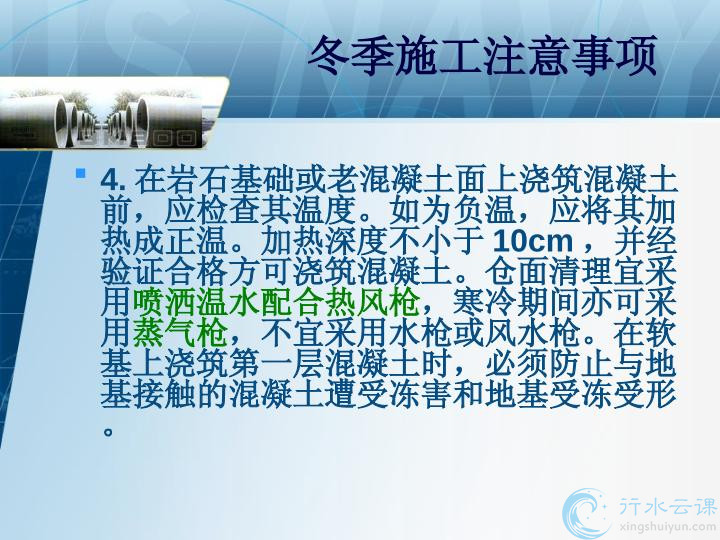 冬季施工注意事项

4. 在岩石基础或老混凝土面上浇筑混凝土前，应检查其温度。如为负温，应将其加热成正温。加热深度不小于 10cm ，并经验证合格方可浇筑混凝土。仓面清理宜采用喷洒温水配合热风枪，寒冷期间亦可采用蒸气枪，不宜采用水枪或风水枪。在软基上浇筑第一层混凝土时，必须防止与地基接触的混凝土遭受冻害和地基受冻受形。

行水云课
xingshuiyun.com